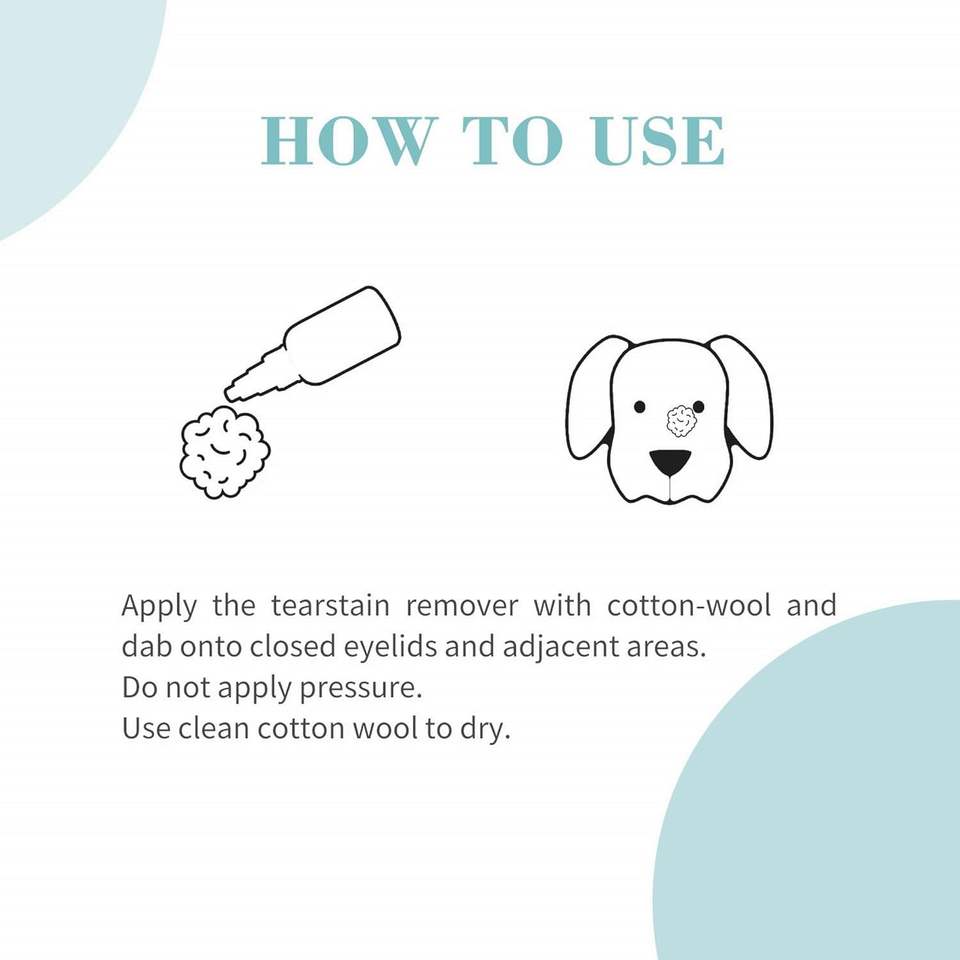 HOW TO USE

Apply the tearstain remover with cotton-wool and dab onto closed eyelids and adjacent areas.
Do not apply pressure.
Use clean cotton wool to dry.